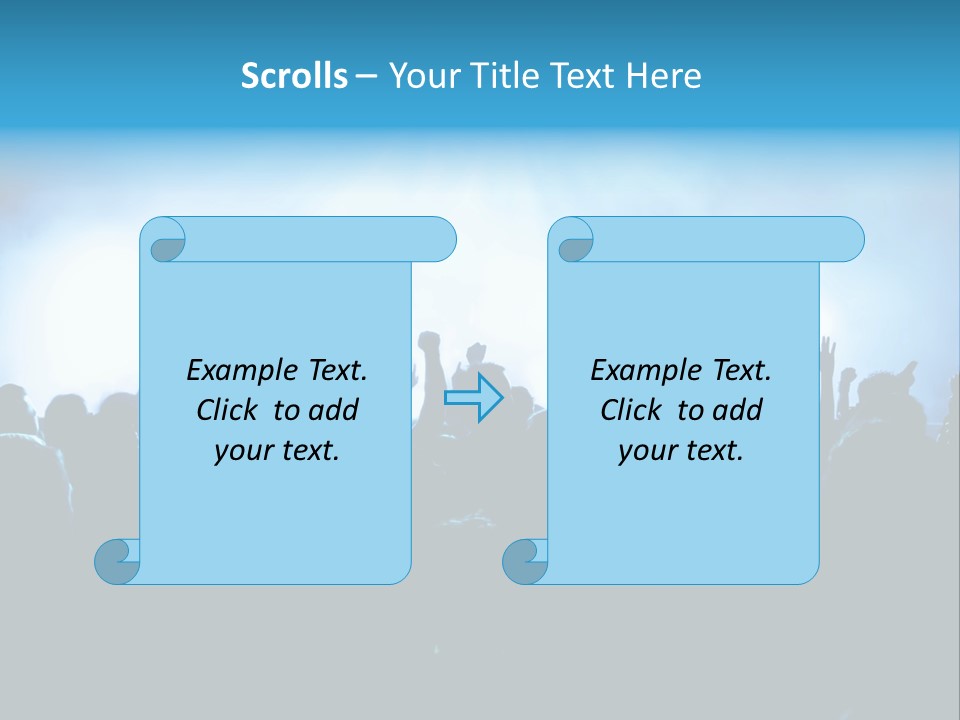 Scrolls – Your Title Text Here

Example Text. Click to add your text.

Example Text. Click to add your text.